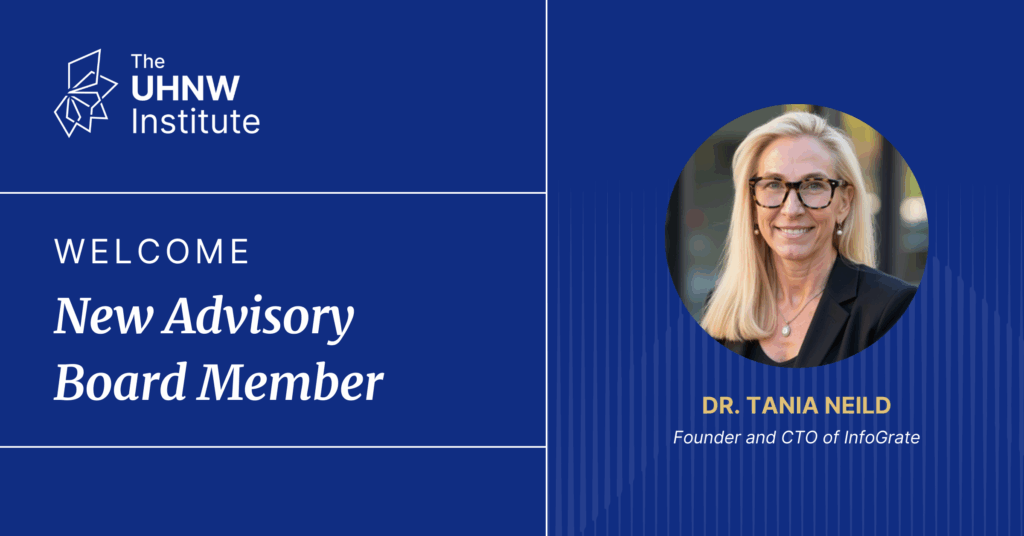 The UHNW Institute

WELCOME

New Advisory Board Member

DR. TANIA NEILD

Founder and CTO of InfoGrate